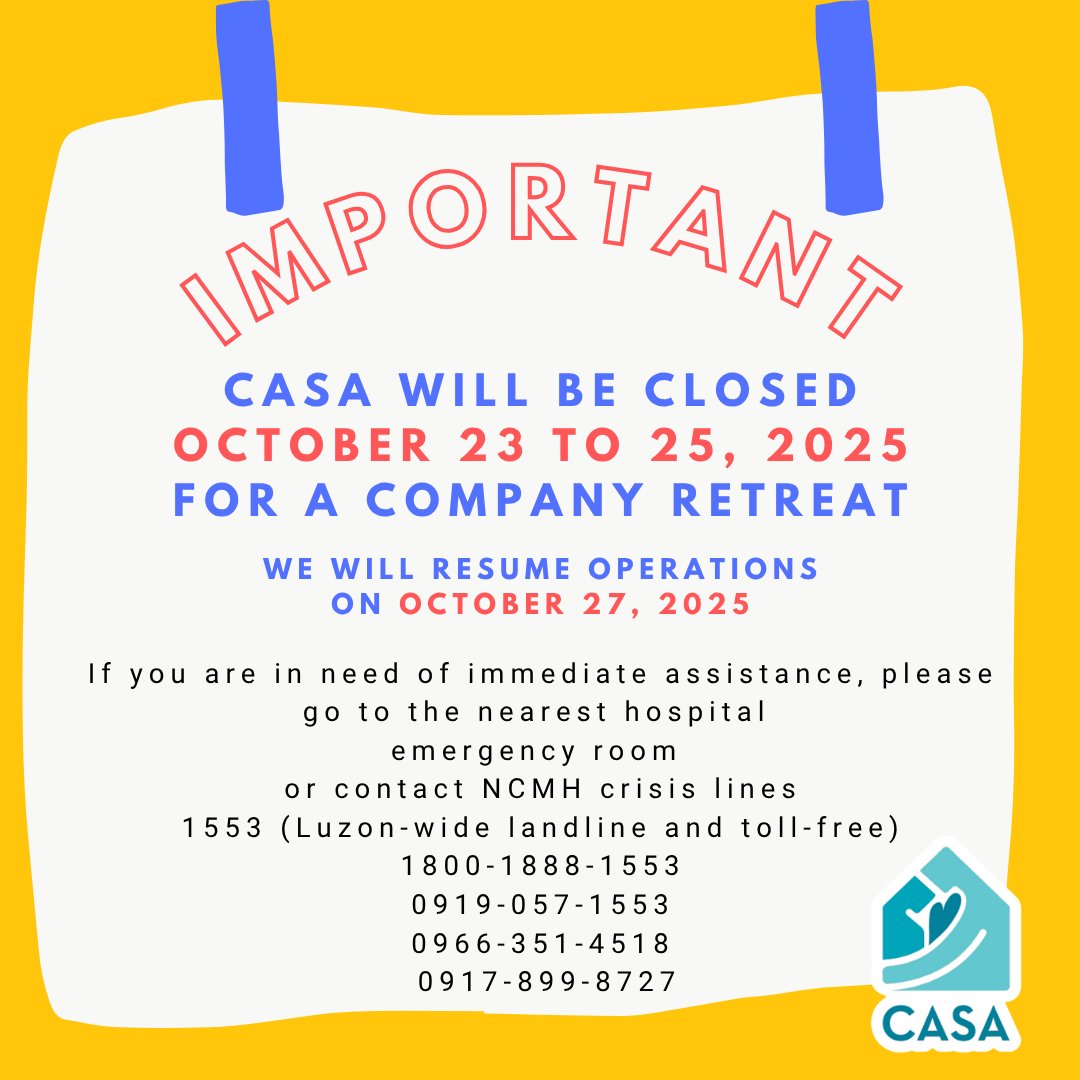 IMPORTANT

CASA WILL BE CLOSED
OCTOBER 23 TO 25, 2025
FOR A COMPANY RETREAT

WE WILL RESUME OPERATIONS
ON OCTOBER 27, 2025

If you are in need of immediate assistance, please go to the nearest hospital emergency room or contact NCMH crisis lines
1553 (Luzon-wide landline and toll-free)
1800-1888-1553
0919-057-1553
0966-351-4518
0917-899-8727

CASA